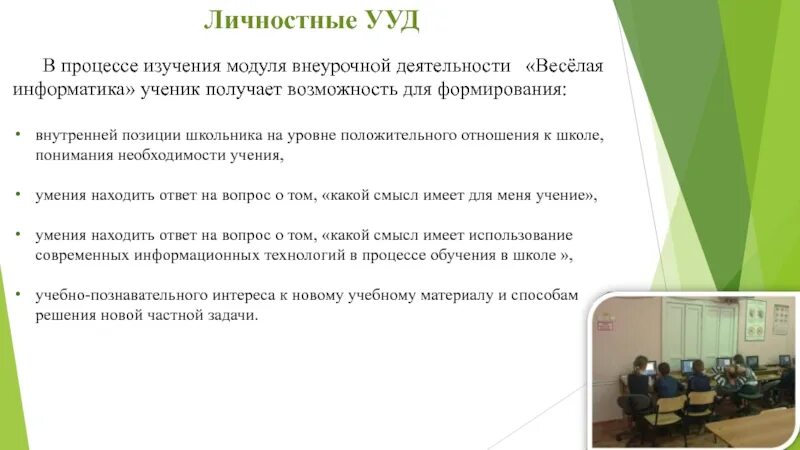 Личностные УУД

В процессе изучения модуля внеурочной деятельности «Весёлая информатика» ученик получает возможность для формирования:

• внутренней позиции школьника на уровне положительного отношения к школе, понимания необходимости учения,

• умения находить ответ на вопрос о том, «какой смысл имеет для меня учение»,

• умения находить ответ на вопрос о том, «какой смысл имеет использование современных информационных технологий в процессе обучения в школе »,

• учебно-познавательного интереса к новому учебному материалу и способам решения новой частной задачи.